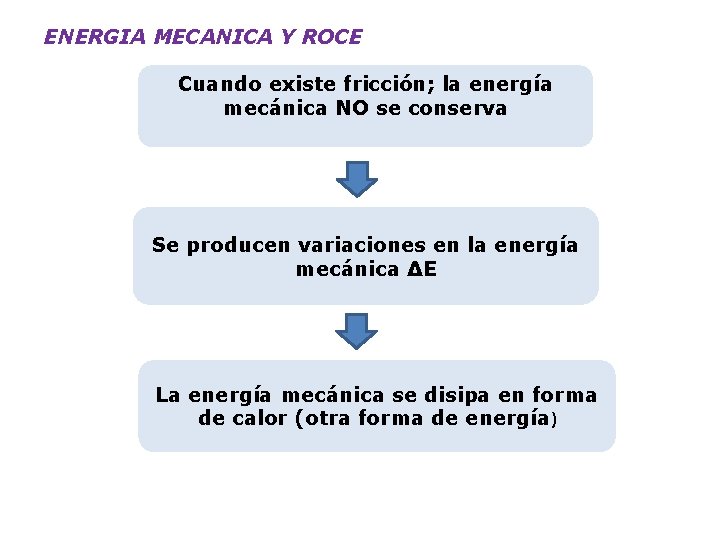 ENERGIA MECANICA Y ROCE

Cuando existe fricción; la energía mecánica NO se conserva

Se producen variaciones en la energía mecánica $\Delta E$

La energía mecánica se disipa en forma de calor (otra forma de energía)